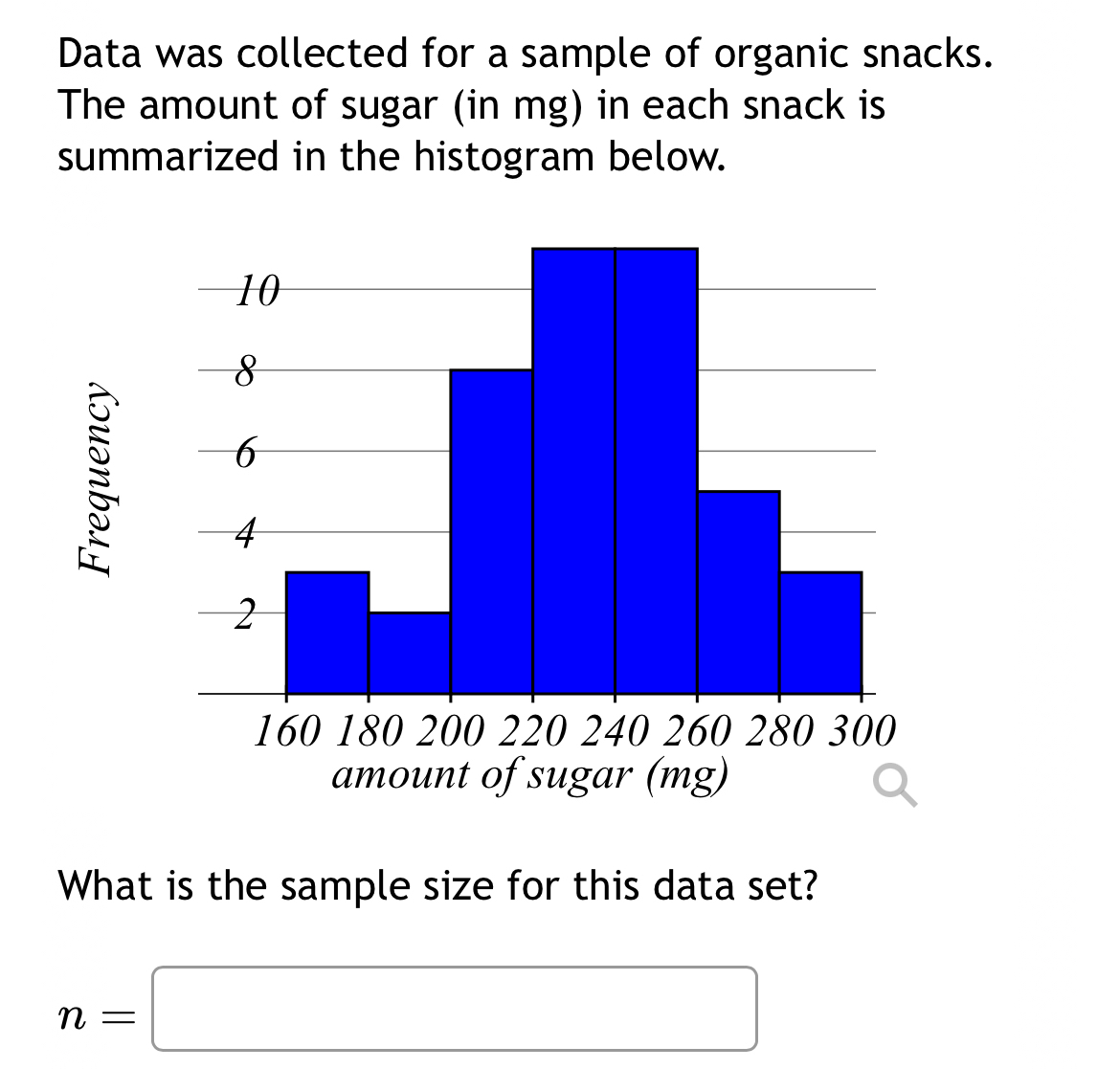 Data was collected for a sample of organic snacks. The amount of sugar (in mg) in each snack is summarized in the histogram below.

Frequency

10
8
6
4
2

160 180 200 220 240 260 280 300
amount of sugar (mg)

What is the sample size for this data set?

$n =$